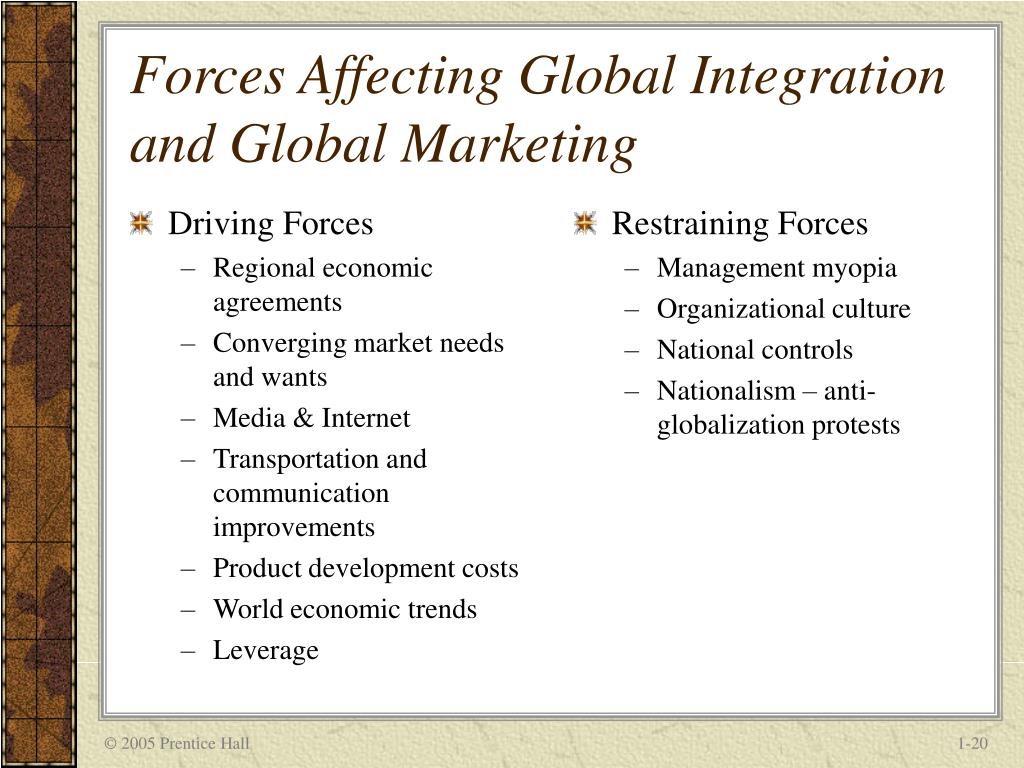 Forces Affecting Global Integration and Global Marketing

Driving Forces
– Regional economic agreements
– Converging market needs and wants
– Media & Internet
– Transportation and communication improvements
– Product development costs
– World economic trends
– Leverage

Restraining Forces
– Management myopia
– Organizational culture
– National controls
– Nationalism – anti-globalization protests

© 2005 Prentice Hall

1-20